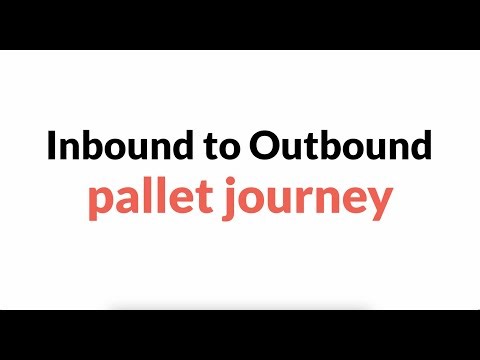 Inbound to Outbound
pallet journey